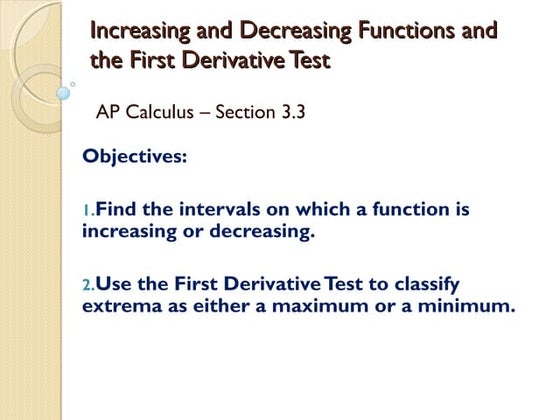 Increasing and Decreasing Functions and the First Derivative Test

AP Calculus – Section 3.3

Objectives:

1.Find the intervals on which a function is increasing or decreasing.

2.Use the First Derivative Test to classify extrema as either a maximum or a minimum.